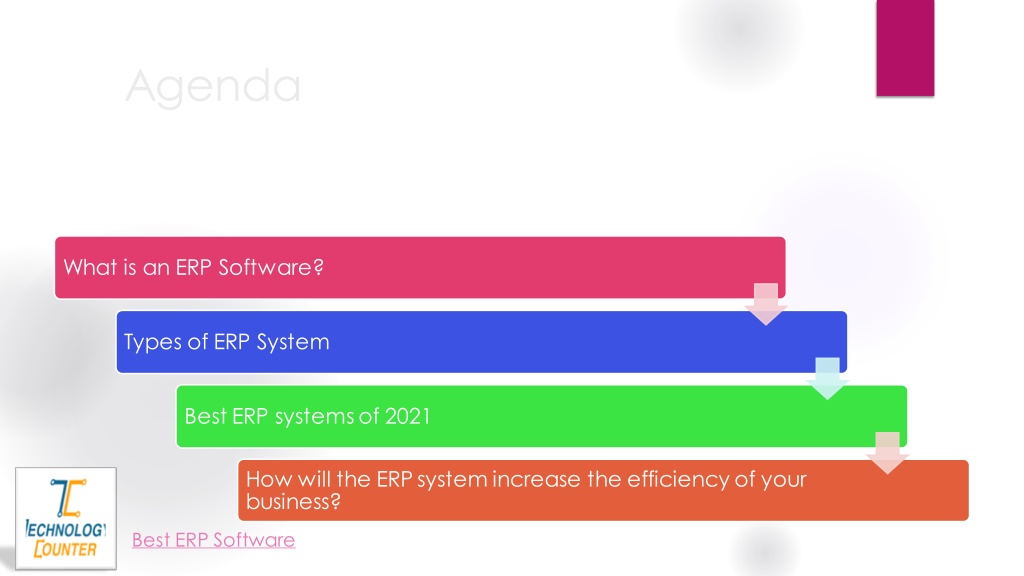 Agenda

What is an ERP Software?

Types of ERP System

Best ERP systems of 2021

How will the ERP system increase the efficiency of your business?

TECHNOLOGY COUNTER

Best ERP Software